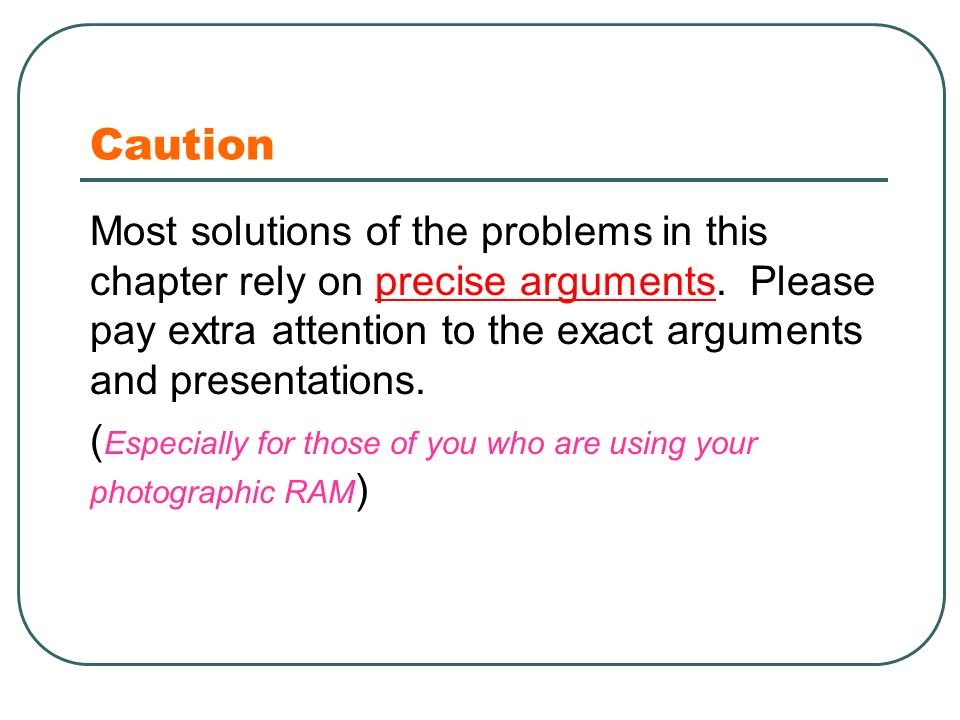 Caution

Most solutions of the problems in this chapter rely on precise arguments. Please pay extra attention to the exact arguments and presentations.

(Especially for those of you who are using your photographic RAM)